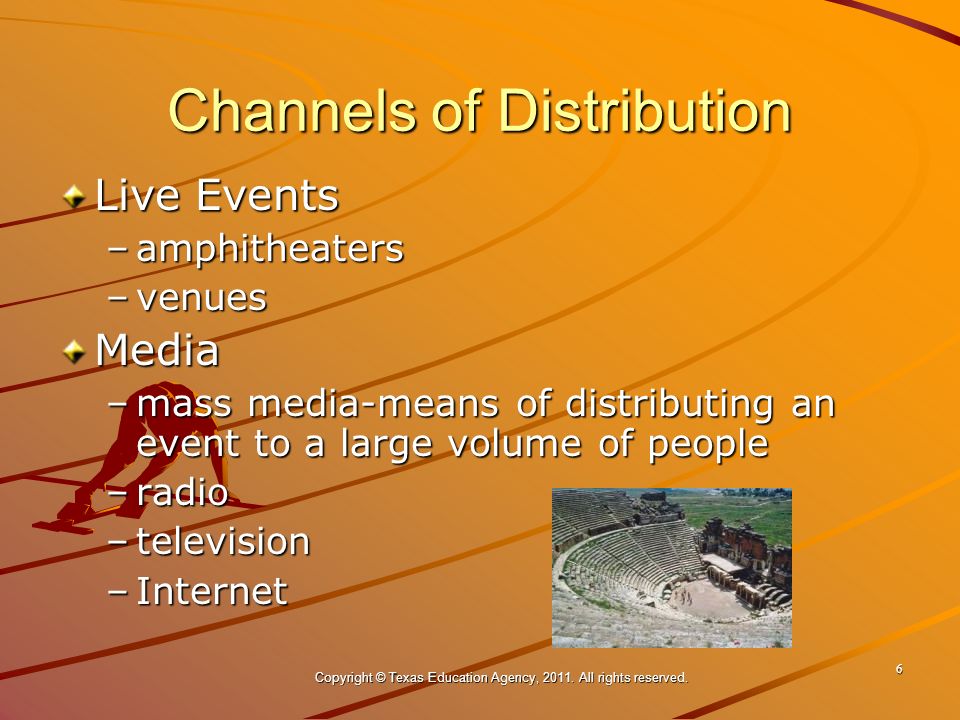 Channels of Distribution

Live Events
– amphitheaters
– venues

Media
– mass media-means of distributing an event to a large volume of people
– radio
– television
– Internet

Copyright © Texas Education Agency, 2011. All rights reserved.

6